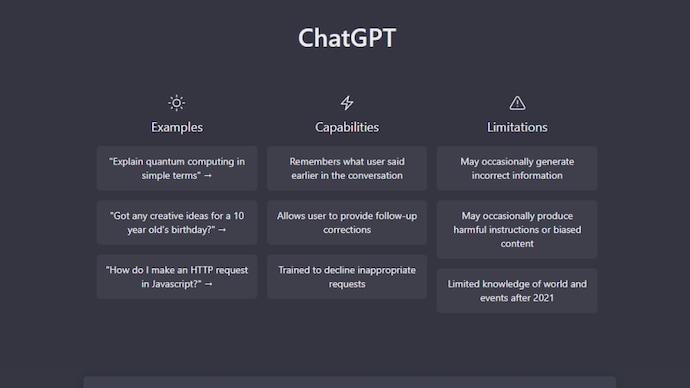 ChatGPT

Examples

"Explain quantum computing in simple terms" →

"Got any creative ideas for a 10 year old's birthday?" →

"How do I make an HTTP request in Javascript?" →

Capabilities

Remembers what user said earlier in the conversation

Allows user to provide follow-up corrections

Trained to decline inappropriate requests

Limitations

May occasionally generate incorrect information

May occasionally produce harmful instructions or biased content

Limited knowledge of world and events after 2021